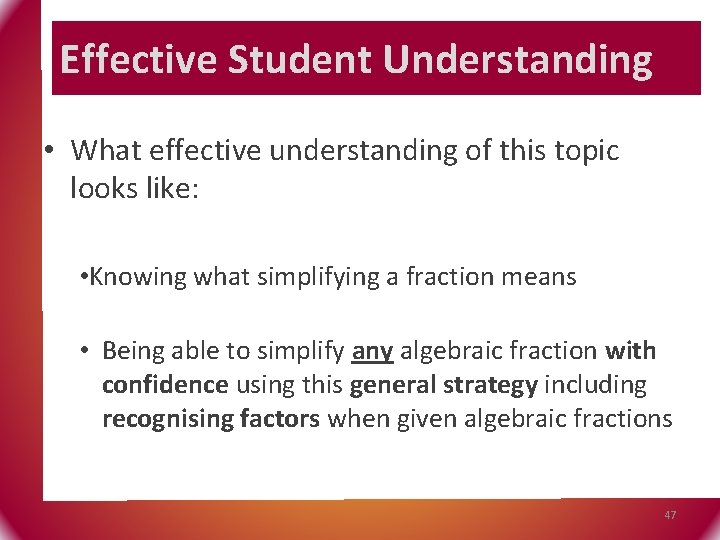 Effective Student Understanding

• What effective understanding of this topic looks like:

•Knowing what simplifying a fraction means

• Being able to simplify any algebraic fraction with confidence using this general strategy including recognising factors when given algebraic fractions

47